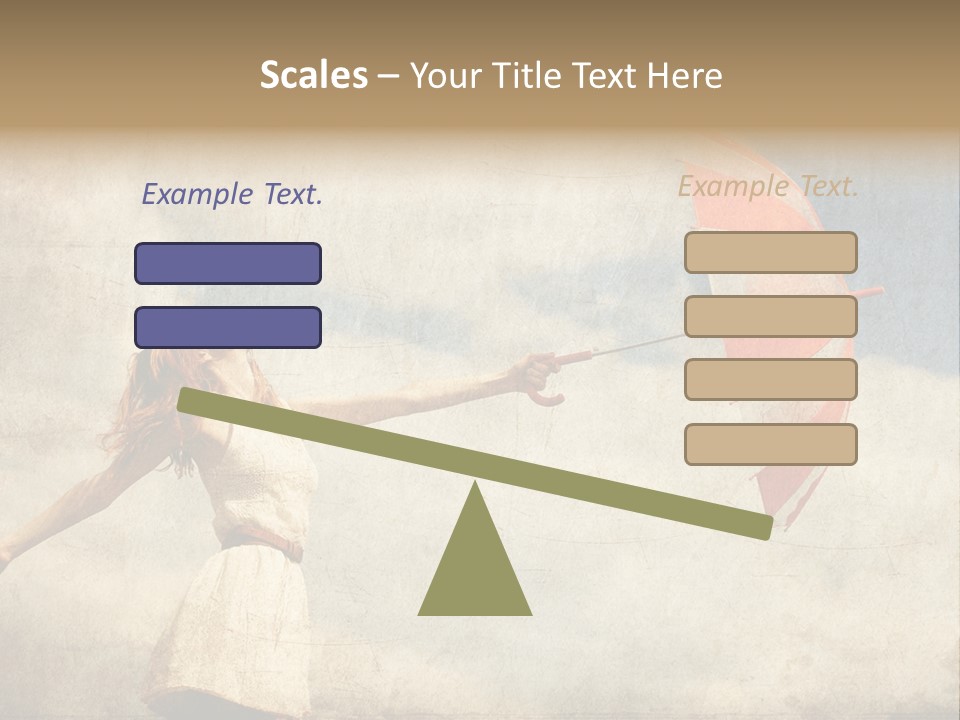 Scales – Your Title Text Here

Example Text.

Example Text.